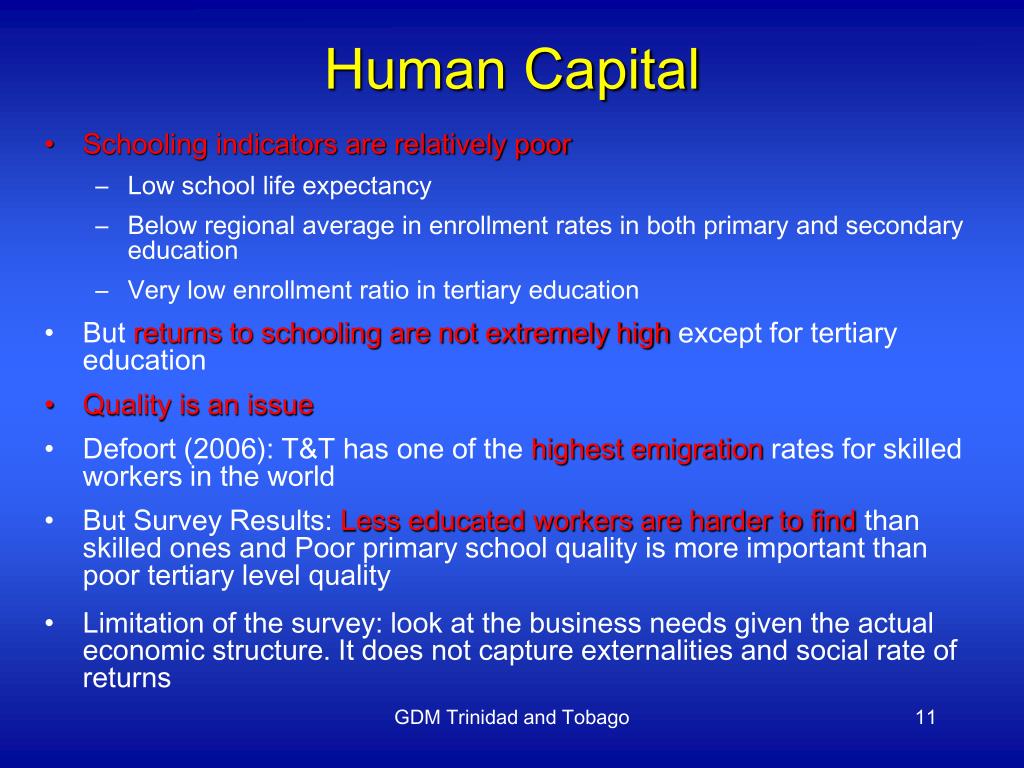 Human Capital

• Schooling indicators are relatively poor
  – Low school life expectancy
  – Below regional average in enrollment rates in both primary and secondary education
  – Very low enrollment ratio in tertiary education
• But returns to schooling are not extremely high except for tertiary education
• Quality is an issue
• Defoort (2006): T&T has one of the highest emigration rates for skilled workers in the world
• But Survey Results: Less educated workers are harder to find than skilled ones and Poor primary school quality is more important than poor tertiary level quality
• Limitation of the survey: look at the business needs given the actual economic structure. It does not capture externalities and social rate of returns

GDM Trinidad and Tobago

11